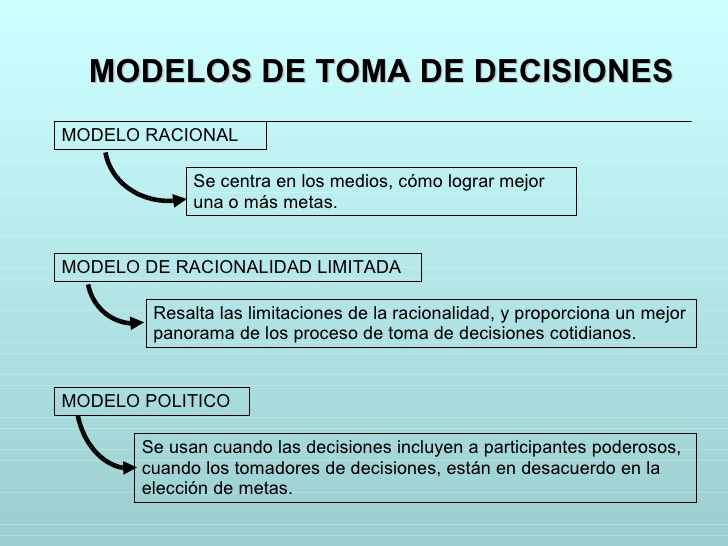 MODELOS DE TOMA DE DECISIONES

MODELO RACIONAL

Se centra en los medios, cómo lograr mejor una o más metas.

MODELO DE RACIONALIDAD LIMITADA

Resalta las limitaciones de la racionalidad, y proporciona un mejor panorama de los proceso de toma de decisiones cotidianos.

MODELO POLITICO

Se usan cuando las decisiones incluyen a participantes poderosos, cuando los tomadores de decisiones, están en desacuerdo en la elección de metas.